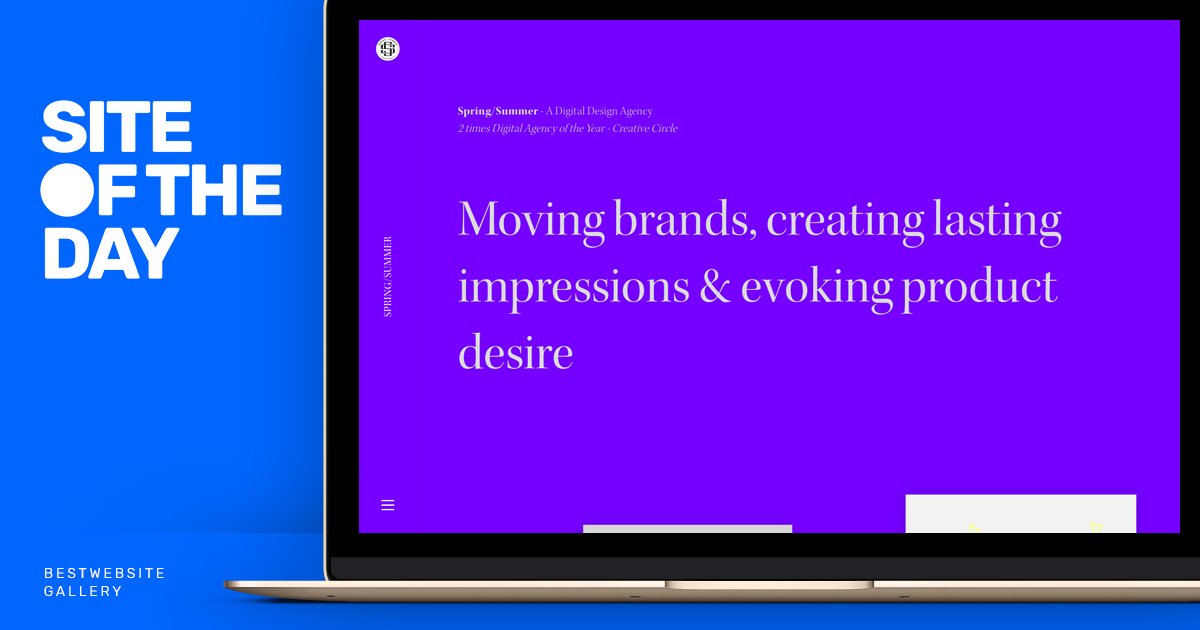 SITE OF THE DAY

BESTWEBSITE GALLERY

Spring/Summer - A Digital Design Agency
2 times Digital Agency of the Year - Creative Circle

SPRING/SUMMER

Moving brands, creating lasting impressions & evoking product desire